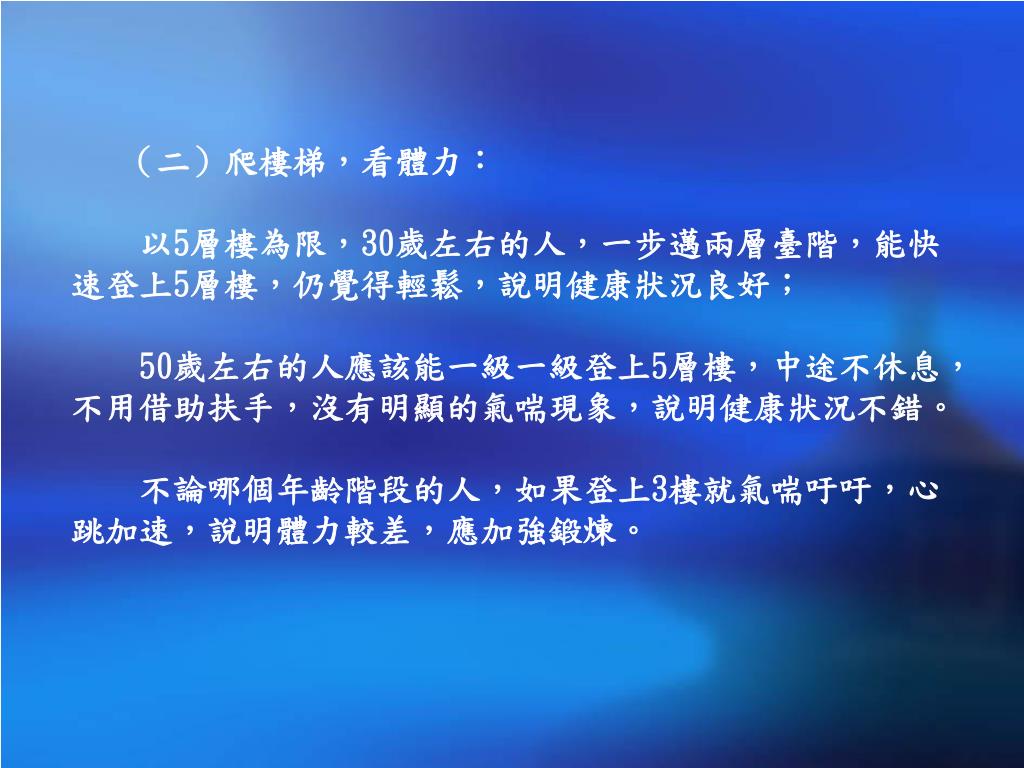 （二）爬樓梯，看體力：

以5層樓為限，30歲左右的人，一步邁兩層臺階，能快速登上5層樓，仍覺得輕鬆，說明健康狀況良好；

50歲左右的人應該能一級一級登上5層樓，中途不休息，不用借助扶手，沒有明顯的氣喘現象，說明健康狀況不錯。

不論哪個年齡階段的人，如果登上3樓就氣喘吁吁，心跳加速，說明體力較差，應加強鍛煉。